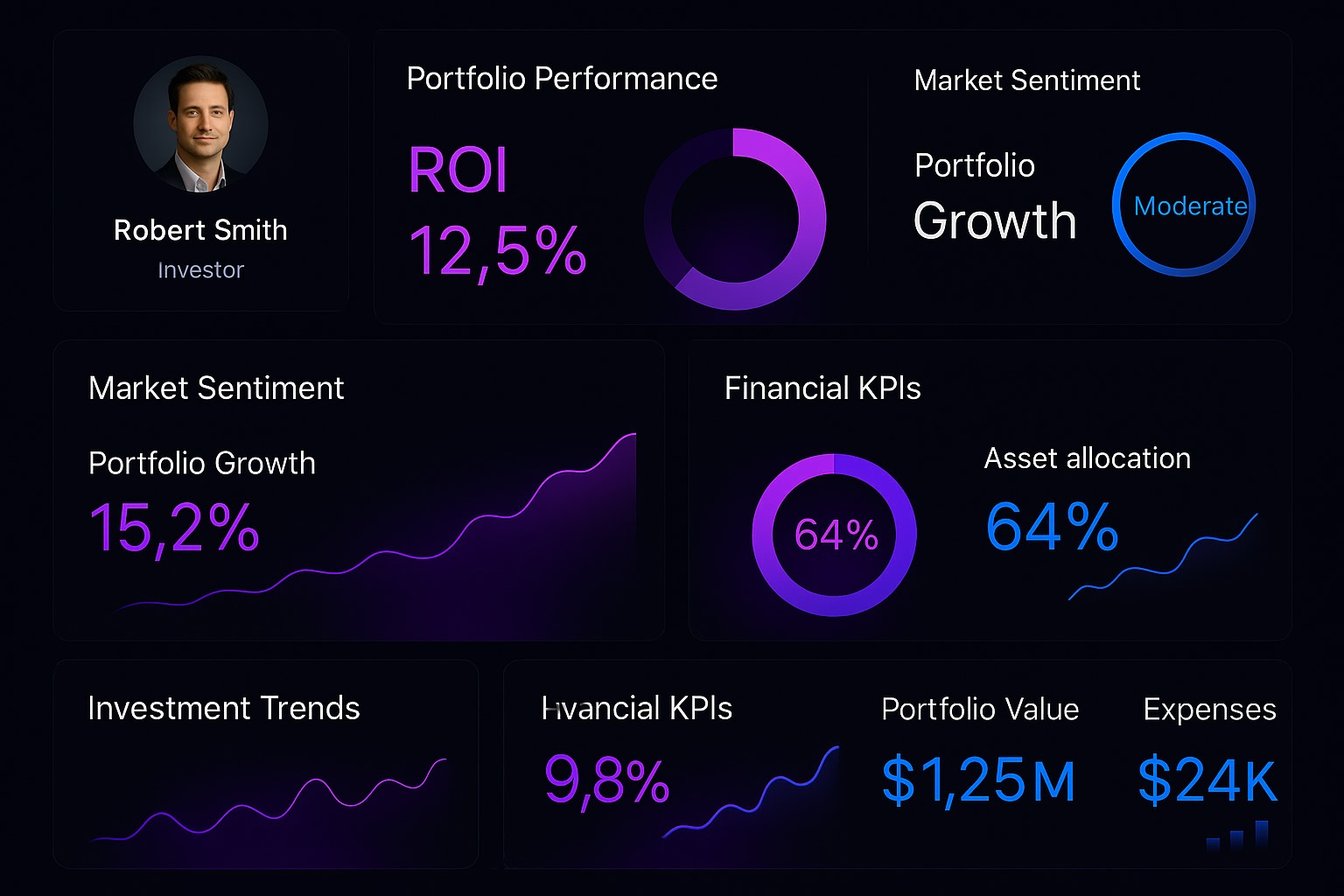 Robert Smith
Investor

Portfolio Performance

ROI
12,5%

Market Sentiment

Portfolio
Growth

Moderate

Market Sentiment

Portfolio Growth
15,2%

Financial KPIs

64%

Asset allocation
64%

Investment Trends

Hvancial KPIs
9,8%

Portfolio Value
$1,25M

Expenses
$24K